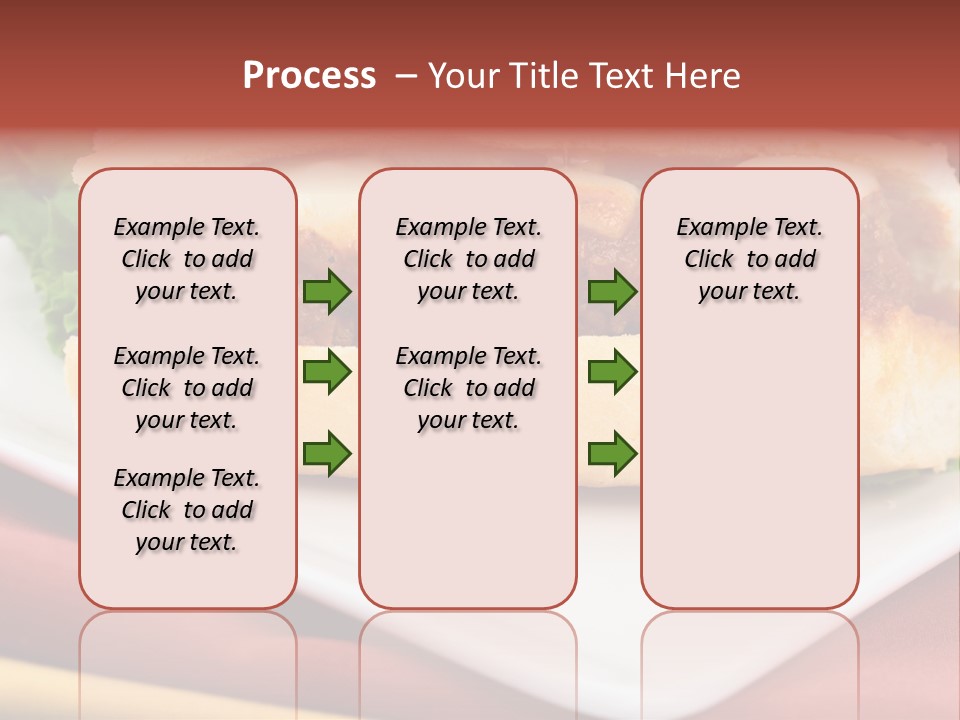 Process – Your Title Text Here

Example Text. Click to add your text.

Example Text. Click to add your text.

Example Text. Click to add your text.

Example Text. Click to add your text.

Example Text. Click to add your text.

Example Text. Click to add your text.